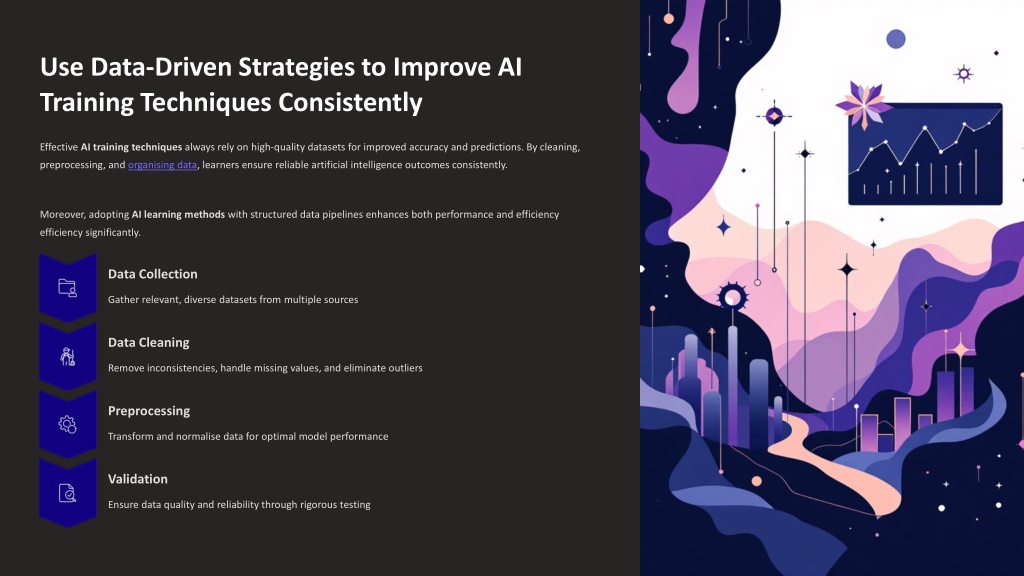 Use Data-Driven Strategies to Improve AI Training Techniques Consistently

Effective AI training techniques always rely on high-quality datasets for improved accuracy and predictions. By cleaning, preprocessing, and organising data, learners ensure reliable artificial intelligence outcomes consistently.

Moreover, adopting AI learning methods with structured data pipelines enhances both performance and efficiency efficiency significantly.

Data Collection

Gather relevant, diverse datasets from multiple sources

Data Cleaning

Remove inconsistencies, handle missing values, and eliminate outliers

Preprocessing

Transform and normalise data for optimal model performance

Validation

Ensure data quality and reliability through rigorous testing